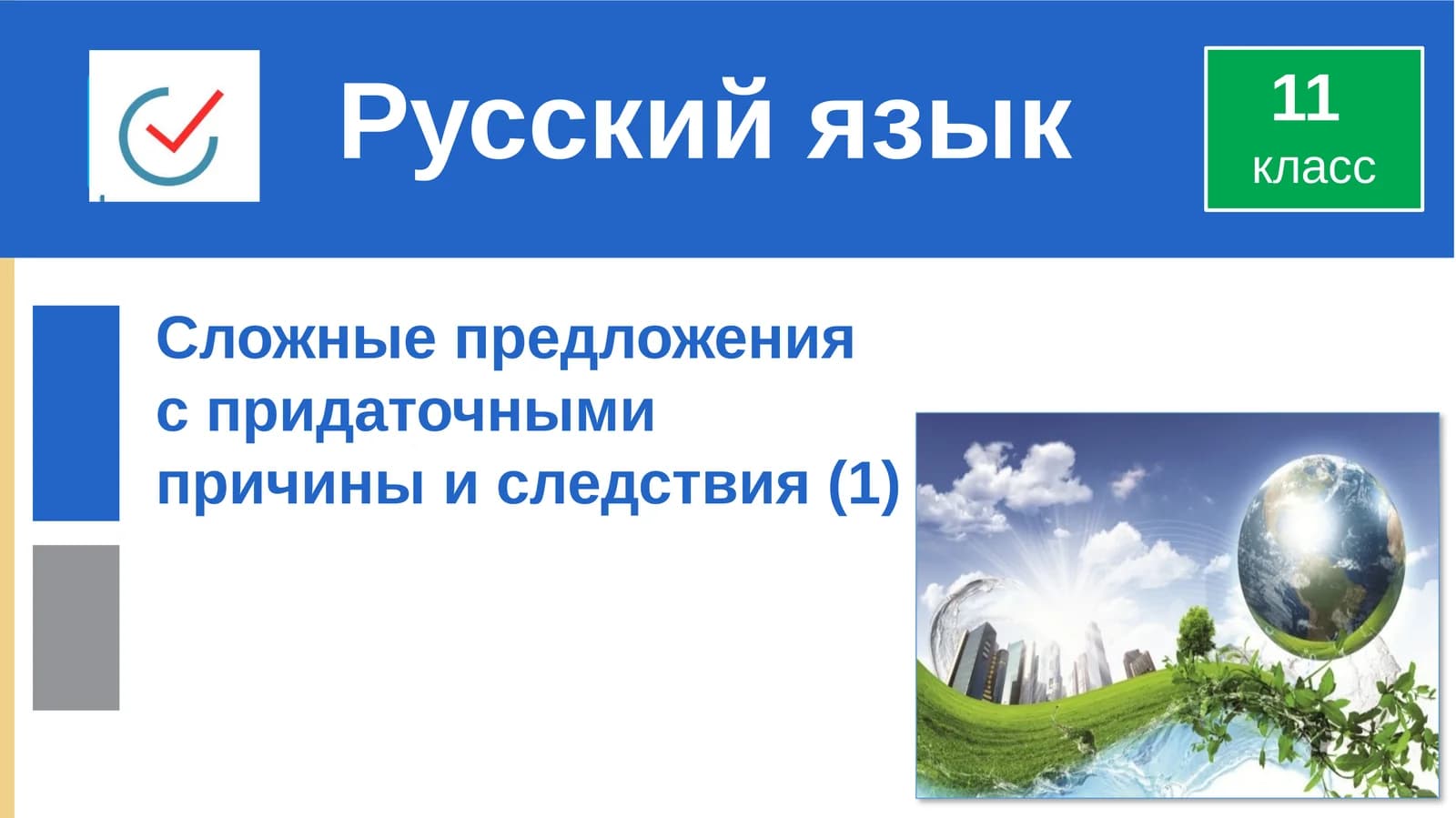 Русский язык

11
класс

Сложные предложения с придаточными причины и следствия (1)